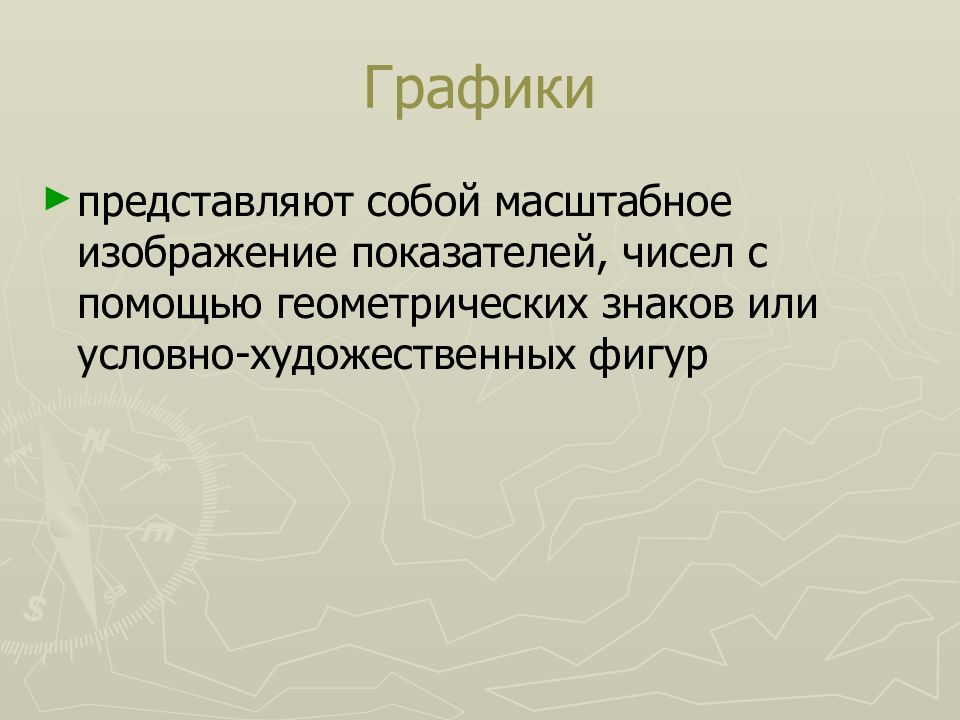 Графики

представляют собой масштабное изображение показателей, чисел с помощью геометрических знаков или условно-художественных фигур